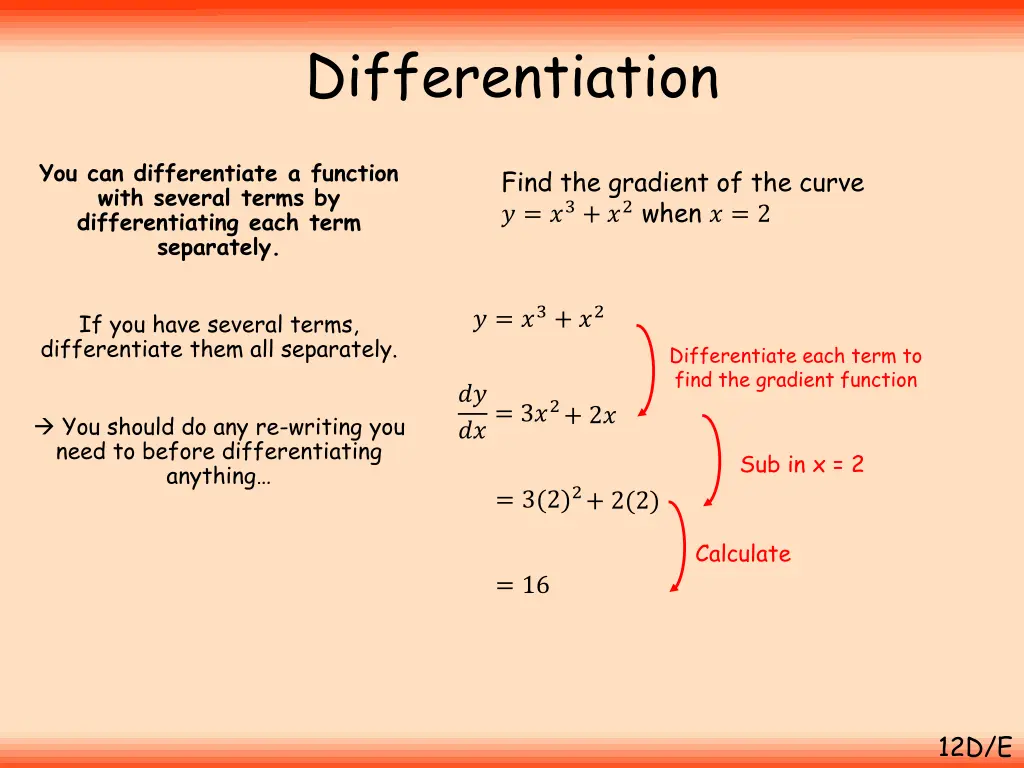 Differentiation

You can differentiate a function with several terms by differentiating each term separately.

If you have several terms, differentiate them all separately.

→ You should do any re-writing you need to before differentiating anything…

Find the gradient of the curve $y = x^3 + x^2$ when $x = 2$

$y = x^3 + x^2$

Differentiate each term to find the gradient function

$\frac{dy}{dx} = 3x^2 + 2x$

Sub in x = 2

$= 3(2)^2 + 2(2)$

Calculate

$= 16$

12D/E